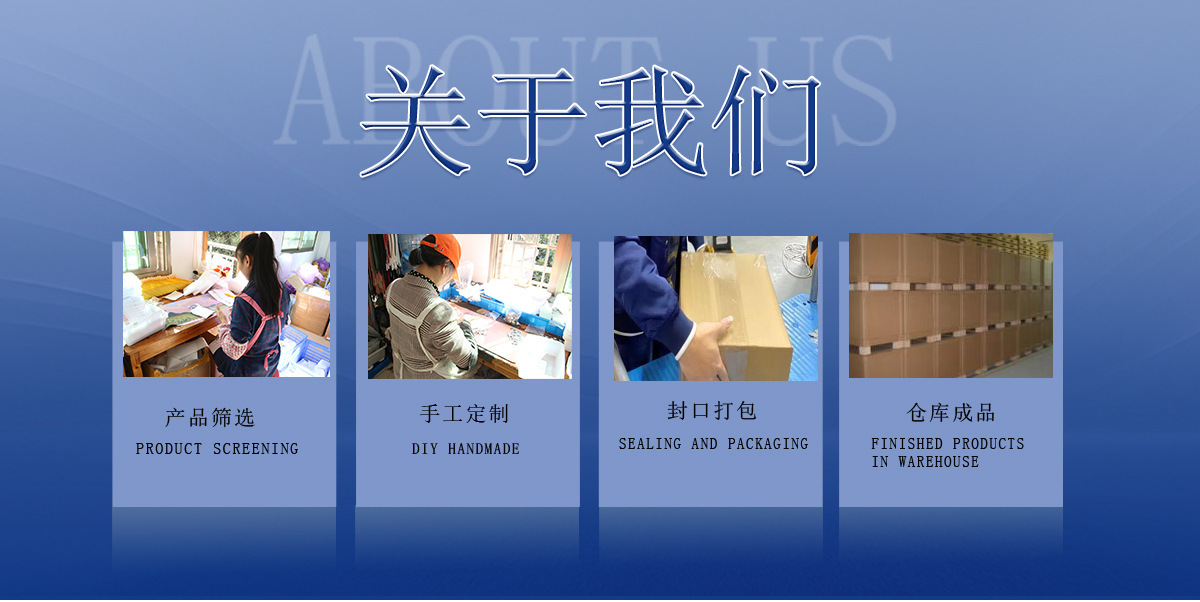 ABOUT US

关于我们

产品筛选
PRODUCT SCREENING

手工定制
DIY HANDMADE

封口打包
SEALING AND PACKAGING

仓库成品
FINISHED PRODUCTS IN WAREHOUSE